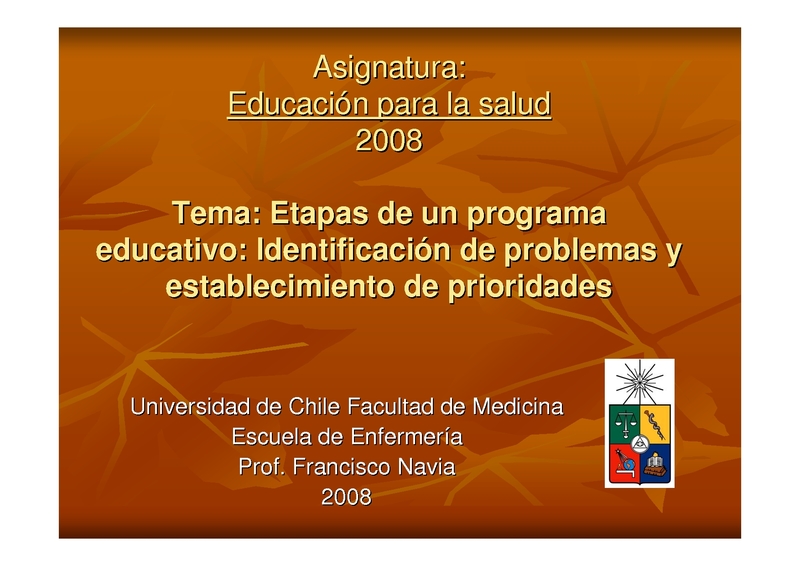 Asignatura:
Educación para la salud
2008

Tema: Etapas de un programa educativo: Identificación de problemas y establecimiento de prioridades

Universidad de Chile Facultad de Medicina
Escuela de Enfermería
Prof. Francisco Navia
2008